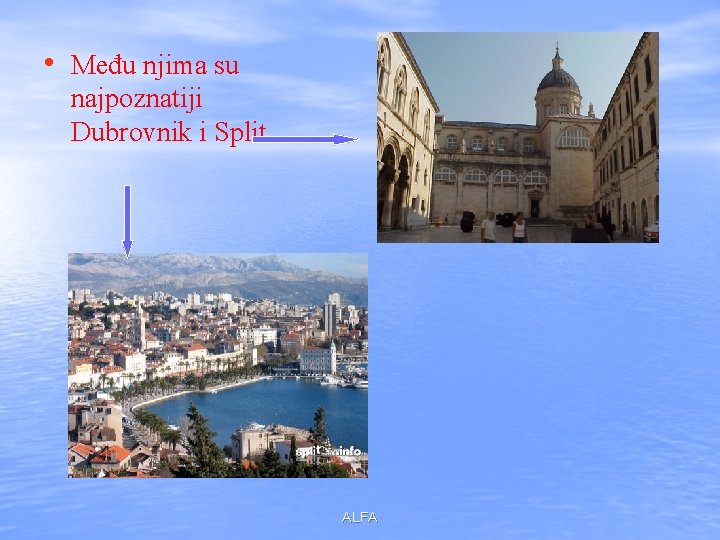 • Među njima su najpoznatiji Dubrovnik i Split

split.info

ALFA